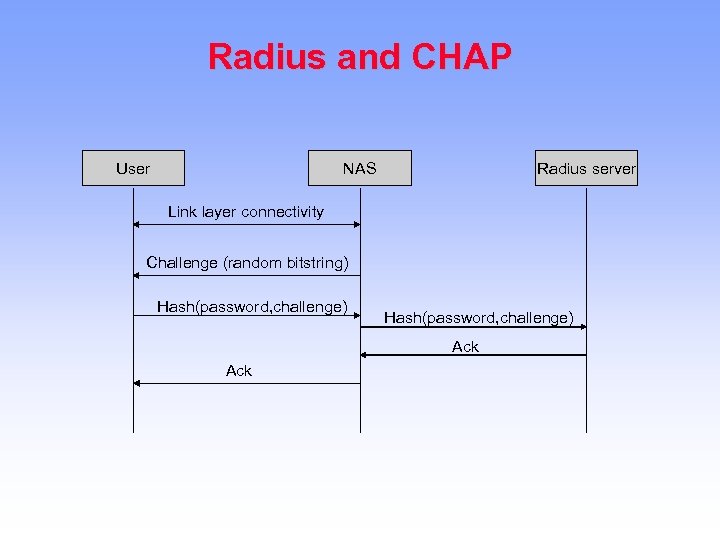 Radius and CHAP

User

NAS

Radius server

Link layer connectivity

Challenge (random bitstring)

Hash(password,challenge)

Hash(password,challenge)

Ack

Ack